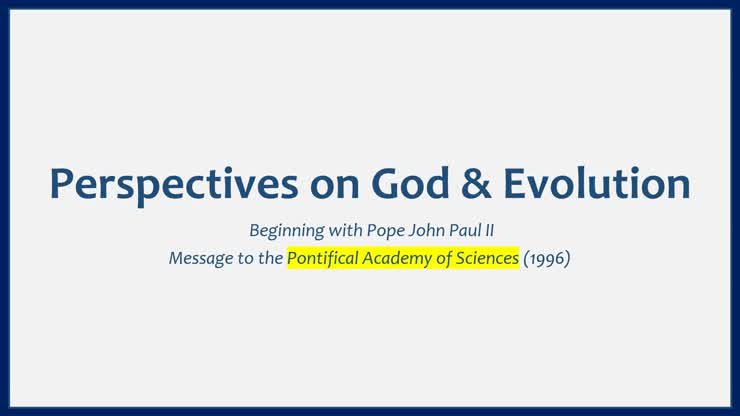 Perspectives on God & Evolution

Beginning with Pope John Paul II
Message to the Pontifical Academy of Sciences (1996)